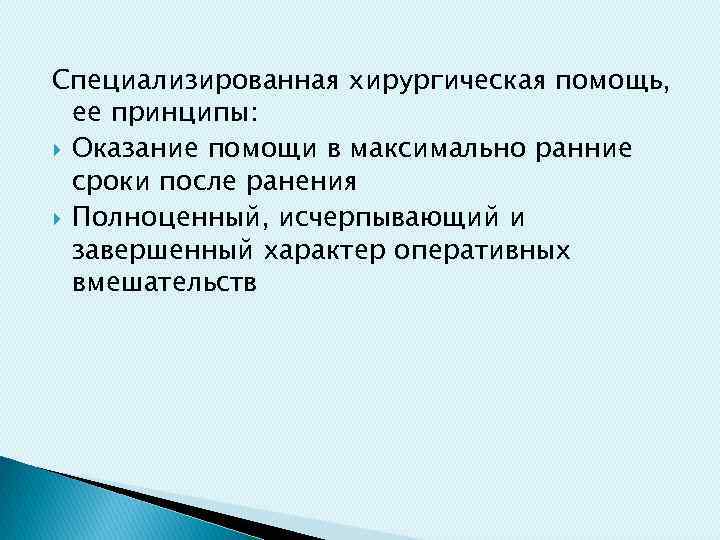 Специализированная хирургическая помощь, ее принципы:

Оказание помощи в максимально ранние сроки после ранения

Полноценный, исчерпывающий и завершенный характер оперативных вмешательств